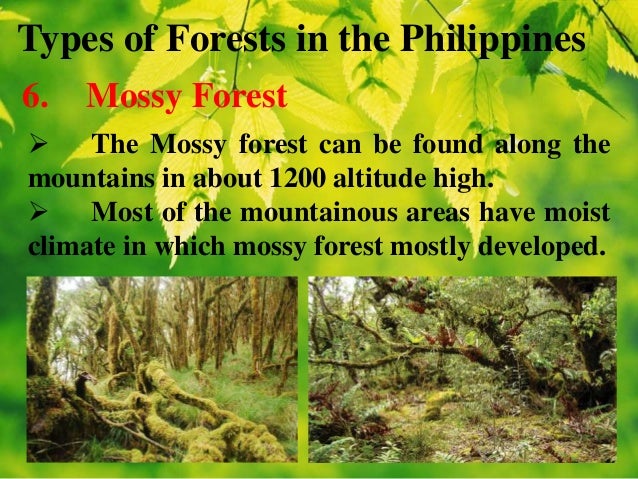 Types of Forests in the Philippines

6. Mossy Forest

➢ The Mossy forest can be found along the mountains in about 1200 altitude high.

➢ Most of the mountainous areas have moist climate in which mossy forest mostly developed.